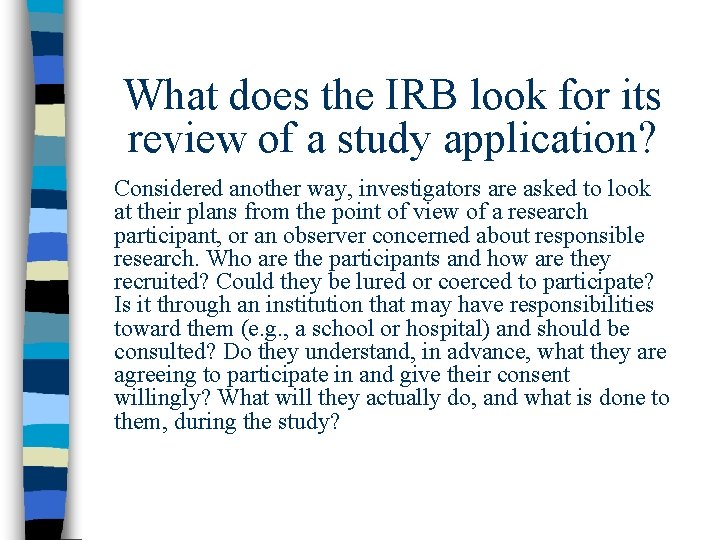 What does the IRB look for its review of a study application?

Considered another way, investigators are asked to look at their plans from the point of view of a research participant, or an observer concerned about responsible research. Who are the participants and how are they recruited? Could they be lured or coerced to participate? Is it through an institution that may have responsibilities toward them (e.g., a school or hospital) and should be consulted? Do they understand, in advance, what they are agreeing to participate in and give their consent willingly? What will they actually do, and what is done to them, during the study?